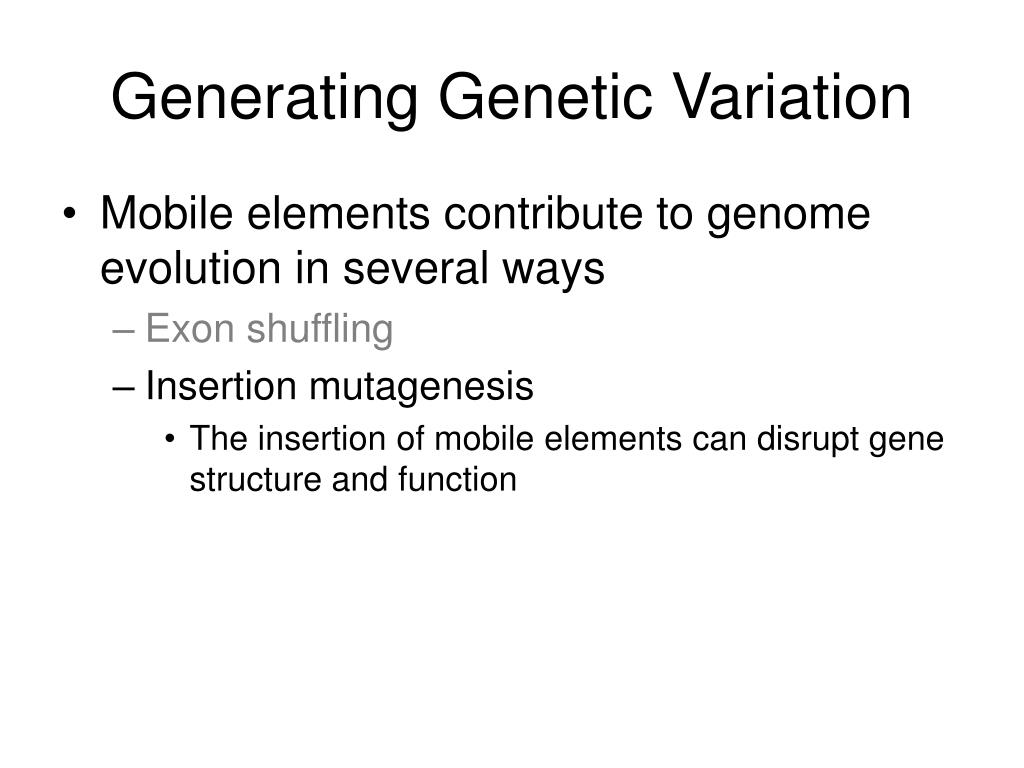 Generating Genetic Variation

• Mobile elements contribute to genome evolution in several ways
– Exon shuffling
– Insertion mutagenesis
• The insertion of mobile elements can disrupt gene structure and function